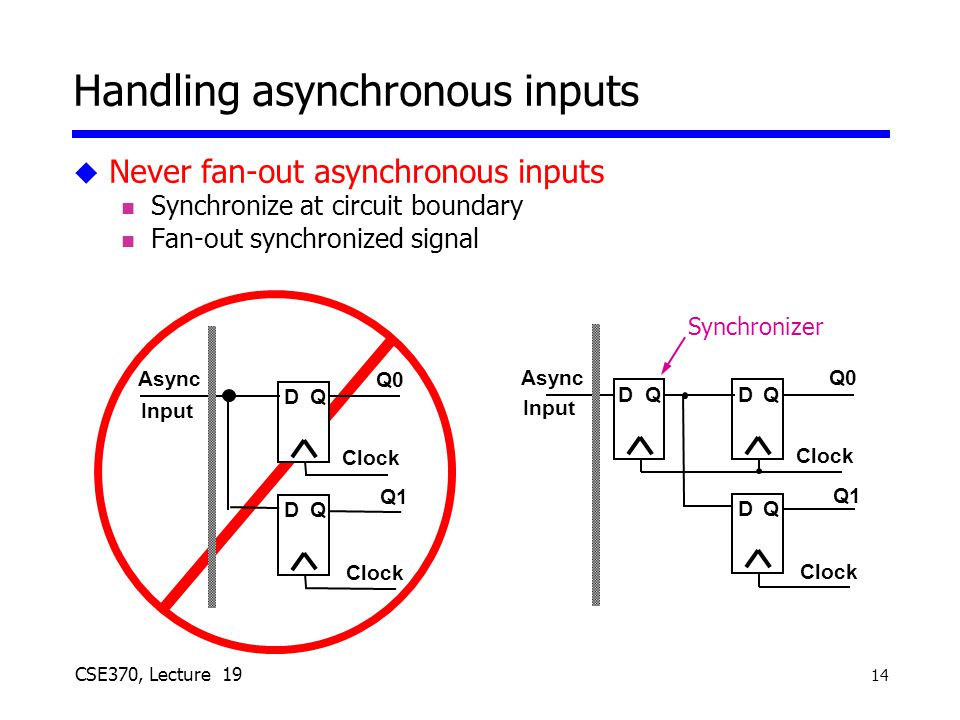 Handling asynchronous inputs

Never fan-out asynchronous inputs
Synchronize at circuit boundary
Fan-out synchronized signal

Async Input
D Q
Q0
Clock
D Q
Q1
Clock

Synchronizer
Async Input
D Q
D Q
Q0
Clock
D Q
Q1
Clock

CSE370, Lecture 19
14